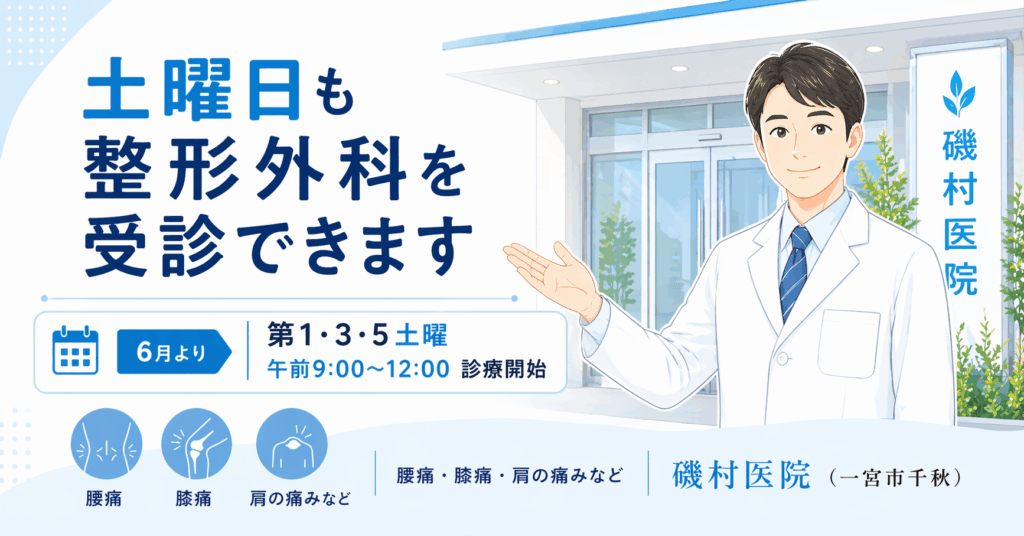 土曜日も
整形外科を
受診できます

6月より

第1・3・5土曜
午前9:00～12:00 診療開始

磯村医院

腰痛

膝痛

肩の痛みなど

腰痛・膝痛・肩の痛みなど

磯村医院（一宮市千秋）